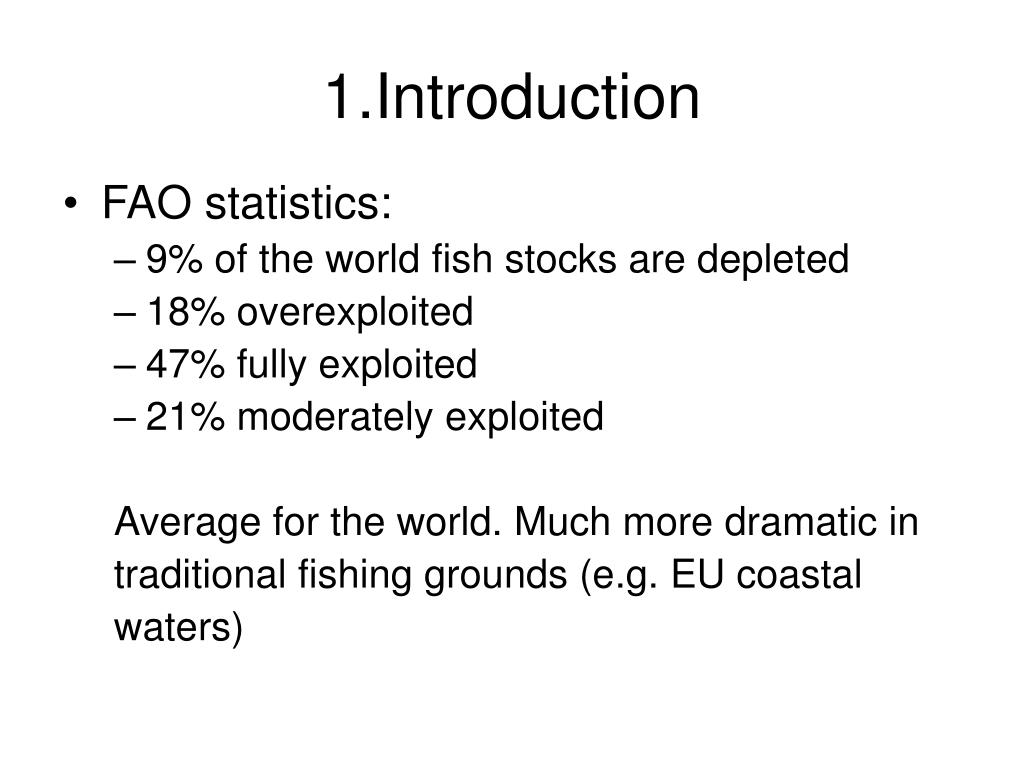 1.Introduction

• FAO statistics:
– 9% of the world fish stocks are depleted
– 18% overexploited
– 47% fully exploited
– 21% moderately exploited

Average for the world. Much more dramatic in traditional fishing grounds (e.g. EU coastal waters)